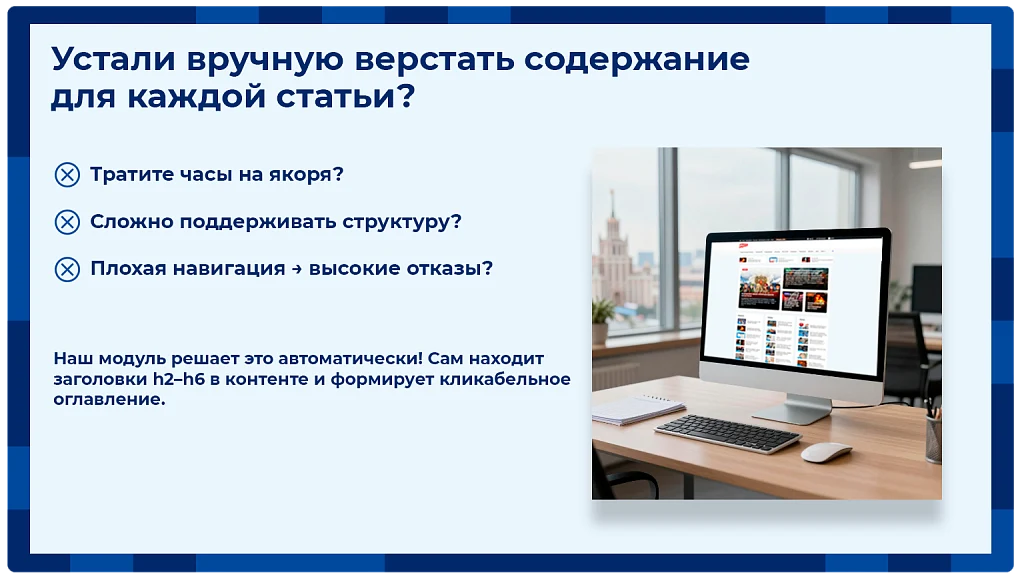 Устали вручную верстать содержание для каждой статьи?

Тратите часы на якоря?

Сложно поддерживать структуру?

Плохая навигация → высокие отказы?

Наш модуль решает это автоматически! Сам находит заголовки h2–h6 в контенте и формирует кликабельное оглавление.